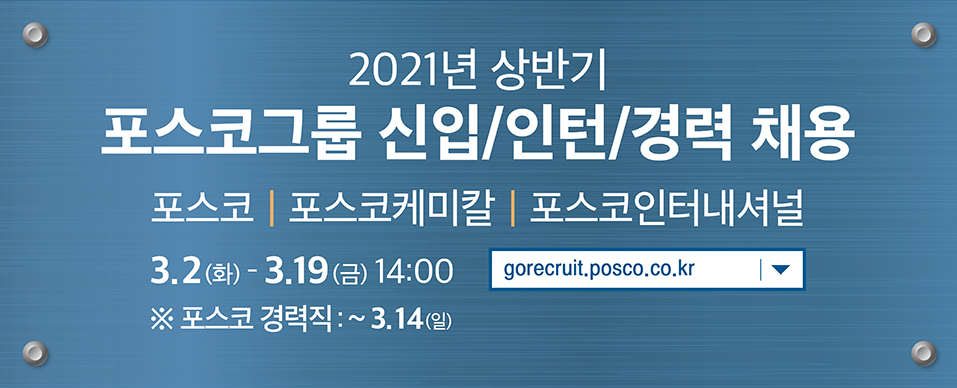 2021년 상반기
포스코그룹 신입/인턴/경력 채용

포스코 | 포스코케미칼 | 포스코인터내셔널

3.2(화) - 3.19(금) 14:00

gorecruit.posco.co.kr

※ 포스코 경력직 : ~ 3.14(일)